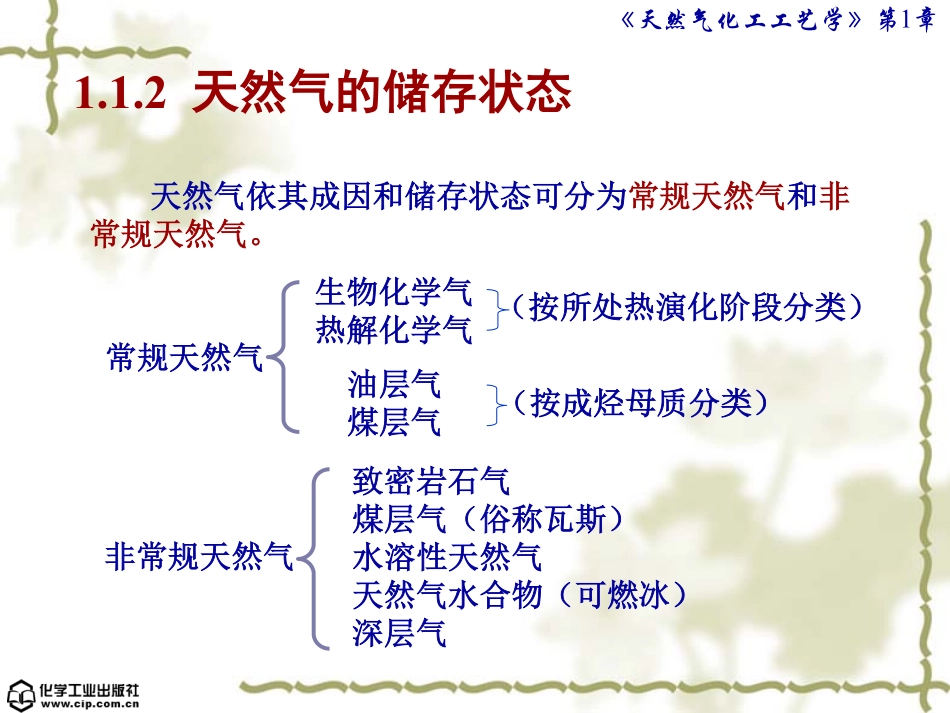 《天然气化工工艺学》 第1章

1.1.2 天然气的储存状态

天然气依其成因和储存状态可分为常规天然气和非常规天然气。

常规天然气
生物化学气
热解化学气
（按所处热演化阶段分类）
油层气
煤层气
（按成烃母质分类）

非常规天然气
致密岩石气
煤层气（俗称瓦斯）
水溶性天然气
天然气水合物（可燃冰）
深层气

化学工业出版社
www.cip.com.cn